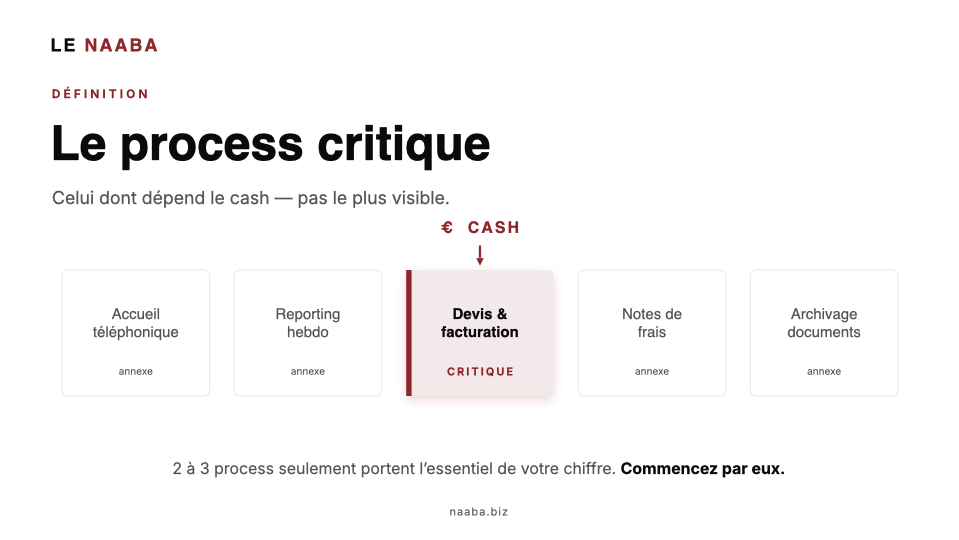 LE NAABA

DÉFINITION

Le process critique

Celui dont dépend le cash — pas le plus visible.

€ CASH

Accueil téléphonique
annexe

Reporting hebdo
annexe

Devis & facturation
CRITIQUE

Notes de frais
annexe

Archivage documents
annexe

2 à 3 process seulement portent l'essentiel de votre chiffre. Commencez par eux.

naaba.biz